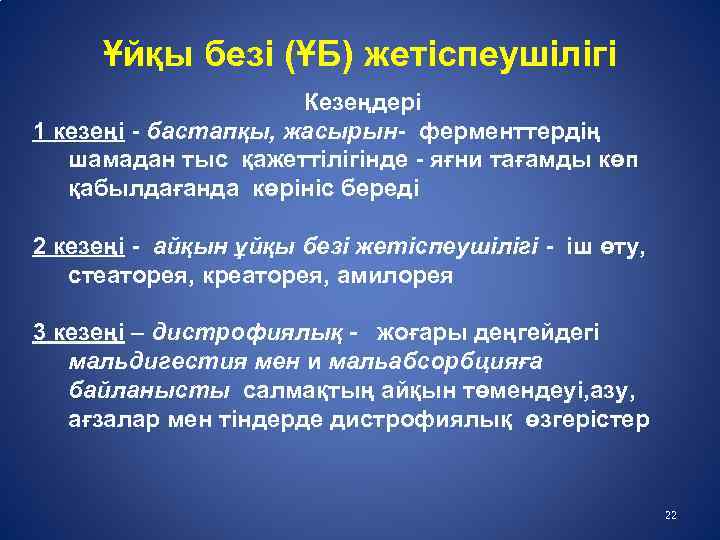 Ұйқы безі (ҰБ) жетіспеушілігі

Кезеңдері

1 кезеңі - бастапқы, жасырын- ферменттердің шамадан тыс қажеттілігінде - яғни тағамды көп қабылдағанда көрініс береді

2 кезеңі - айқын ұйқы безі жетіспеушілігі - іш өту, стеаторея, креаторея, амилорея

3 кезеңі – дистрофиялық - жоғары деңгейдегі мальдигестия мен и мальабсорбцияға байланысты салмақтың айқын төмендеуі,азу, ағзалар мен тіндерде дистрофиялық өзгерістер

22